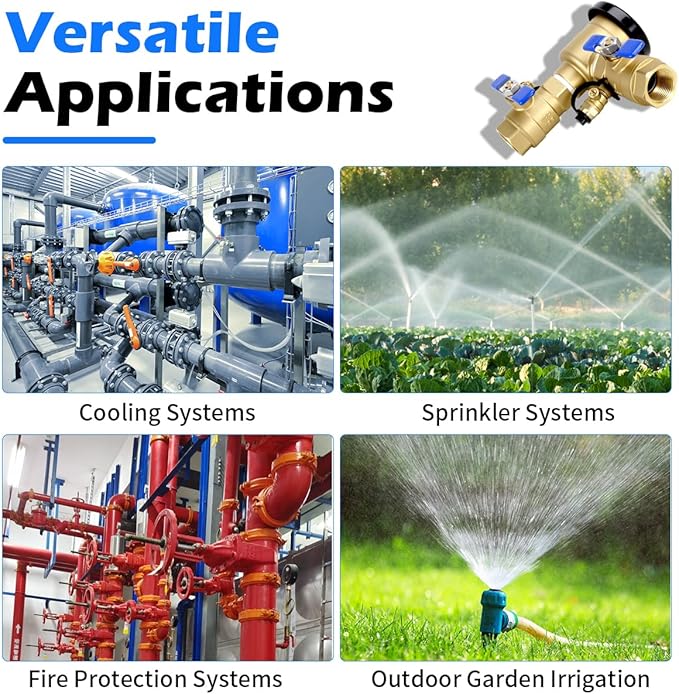 Versatile Applications

Cooling Systems

Sprinkler Systems

Fire Protection Systems

Outdoor Garden Irrigation